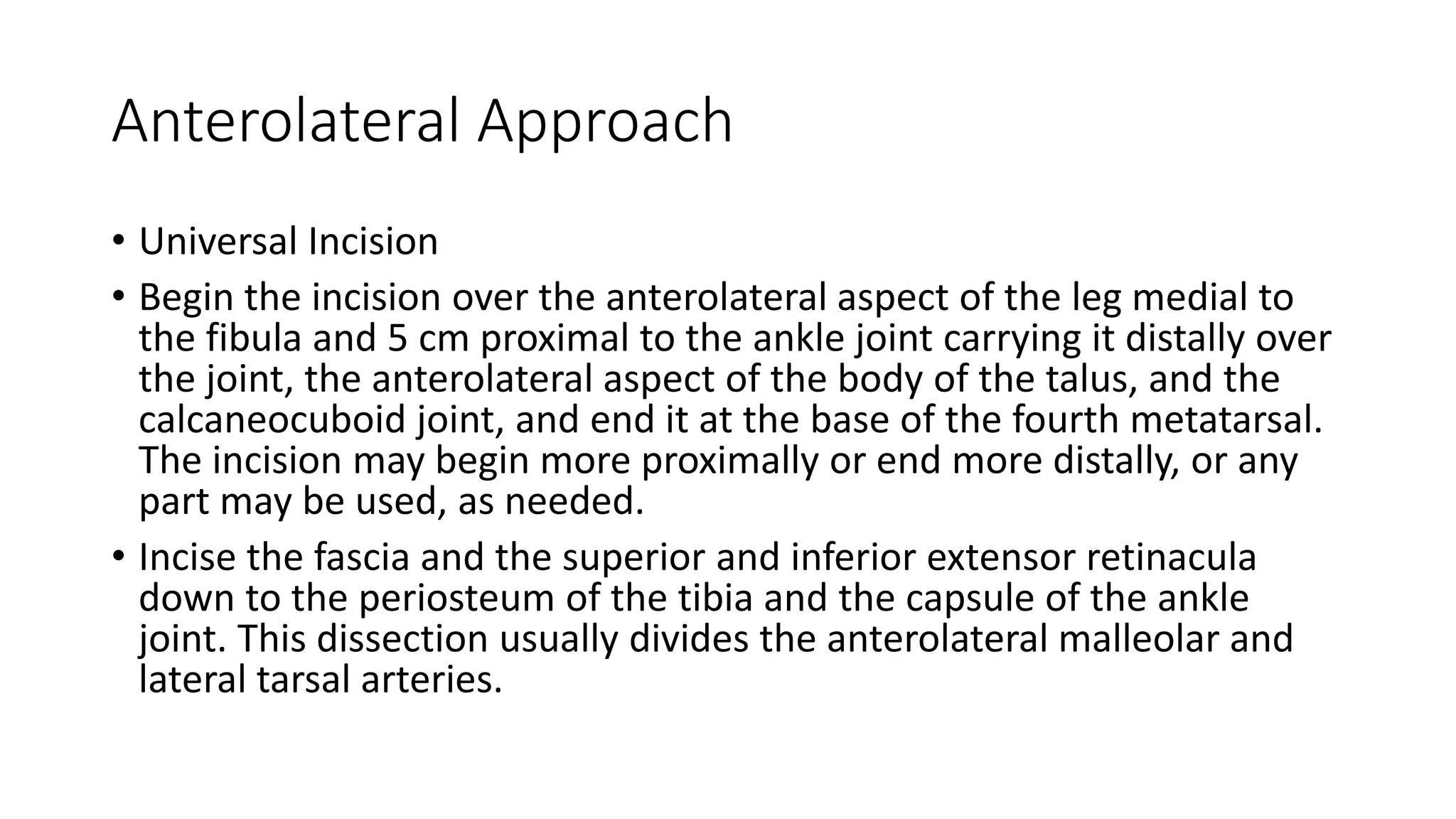 Anterolateral Approach

• Universal Incision

• Begin the incision over the anterolateral aspect of the leg medial to the fibula and 5 cm proximal to the ankle joint carrying it distally over the joint, the anterolateral aspect of the body of the talus, and the calcaneocuboid joint, and end it at the base of the fourth metatarsal. The incision may begin more proximally or end more distally, or any part may be used, as needed.

• Incise the fascia and the superior and inferior extensor retinacula down to the periosteum of the tibia and the capsule of the ankle joint. This dissection usually divides the anterolateral malleolar and lateral tarsal arteries.